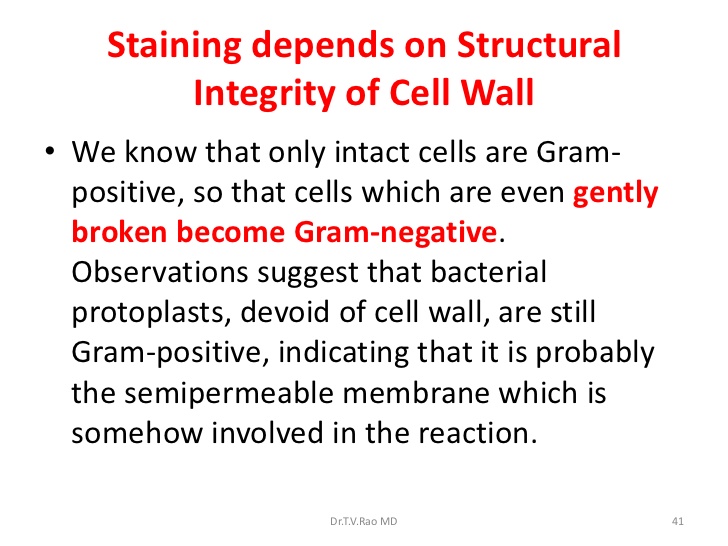 Staining depends on Structural Integrity of Cell Wall

• We know that only intact cells are Gram-positive, so that cells which are even gently broken become Gram-negative. Observations suggest that bacterial protoplasts, devoid of cell wall, are still Gram-positive, indicating that it is probably the semipermeable membrane which is somehow involved in the reaction.

Dr.T.V.Rao MD

41